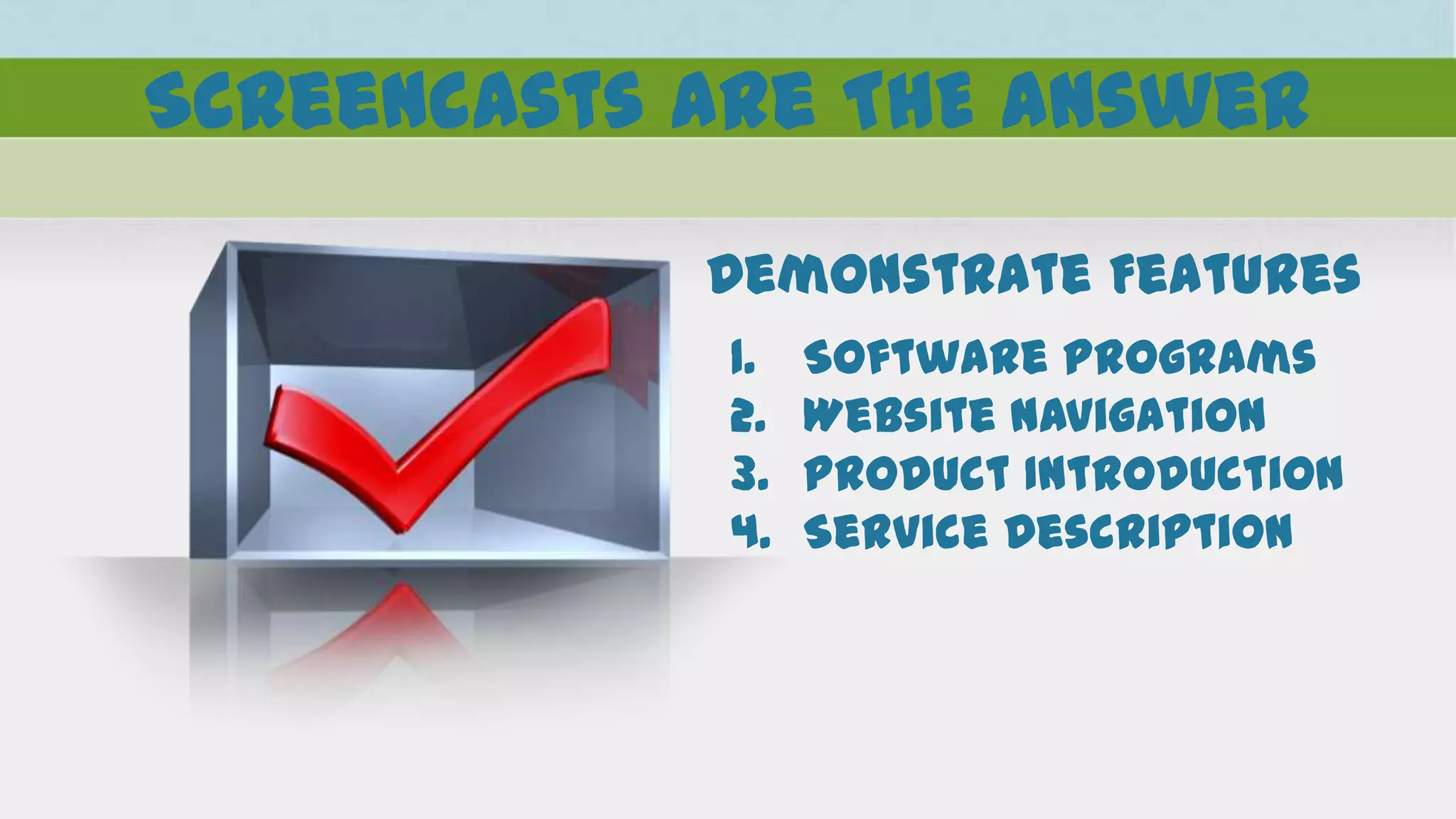 SCREENCASTS ARE THE ANSWER

DEMONSTRATE FEATURES

1. SOFTWARE PROGRAMS
2. WEBSITE NAVIGATION
3. PRODUCT INTRODUCTION
4. SERVICE DESCRIPTION